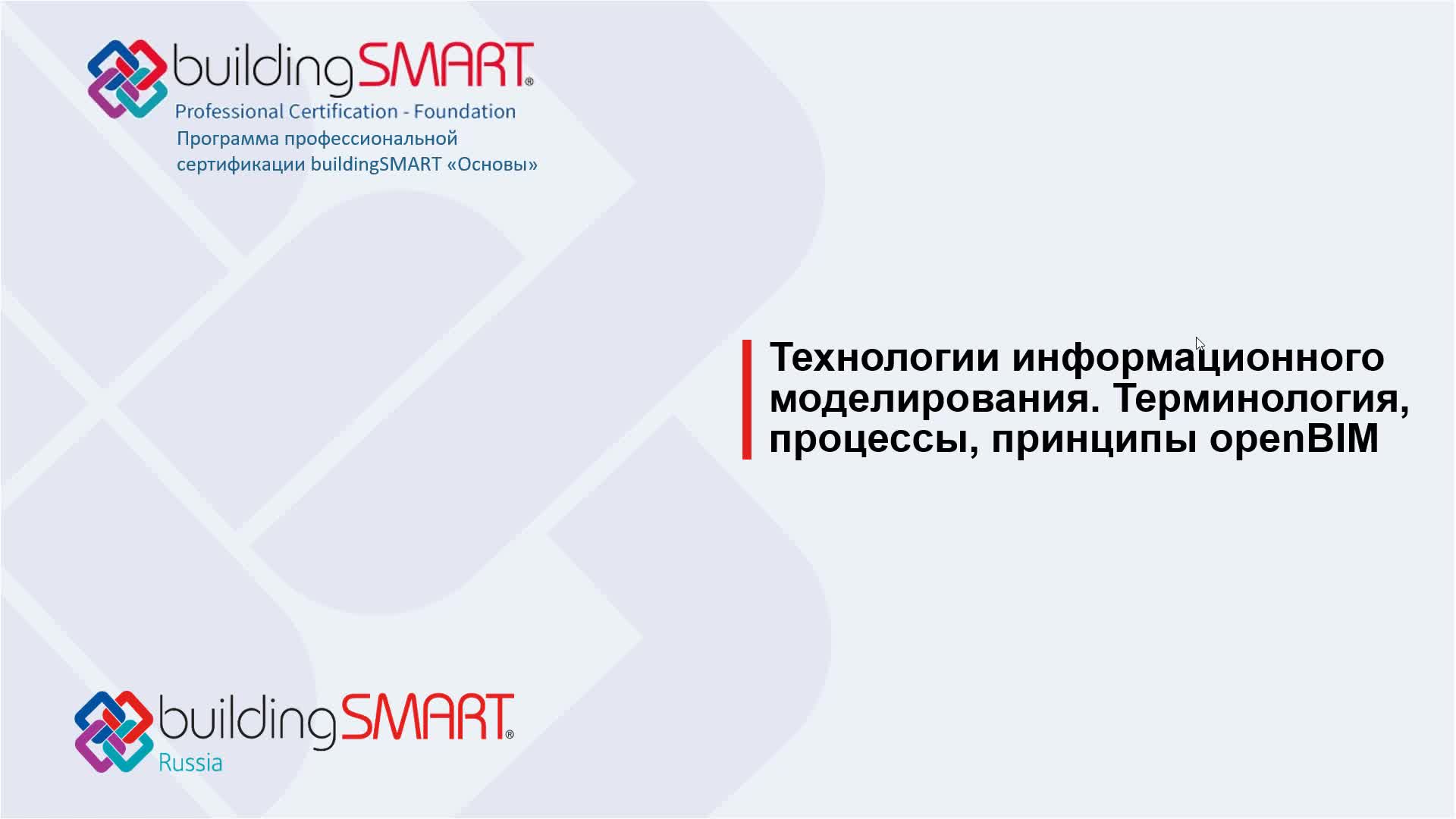 buildingSMART®
Professional Certification - Foundation
Программа профессиональной сертификации buildingSMART «Основы»

Технологии информационного моделирования. Терминология, процессы, принципы openBIM

buildingSMART®
Russia